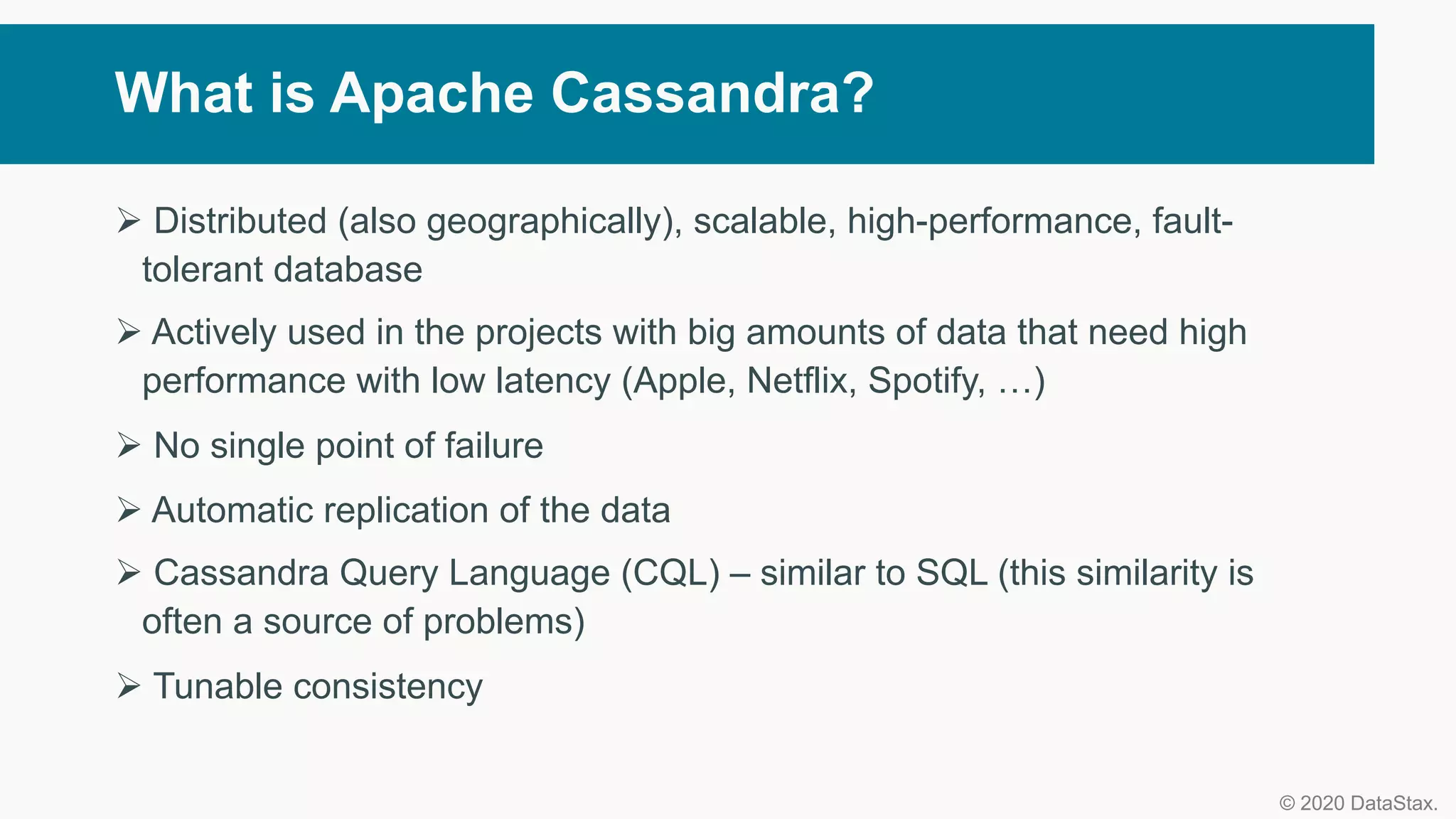 What is Apache Cassandra?

➢ Distributed (also geographically), scalable, high-performance, fault-tolerant database

➢ Actively used in the projects with big amounts of data that need high performance with low latency (Apple, Netflix, Spotify, …)

➢ No single point of failure

➢ Automatic replication of the data

➢ Cassandra Query Language (CQL) – similar to SQL (this similarity is often a source of problems)

➢ Tunable consistency

© 2020 DataStax.